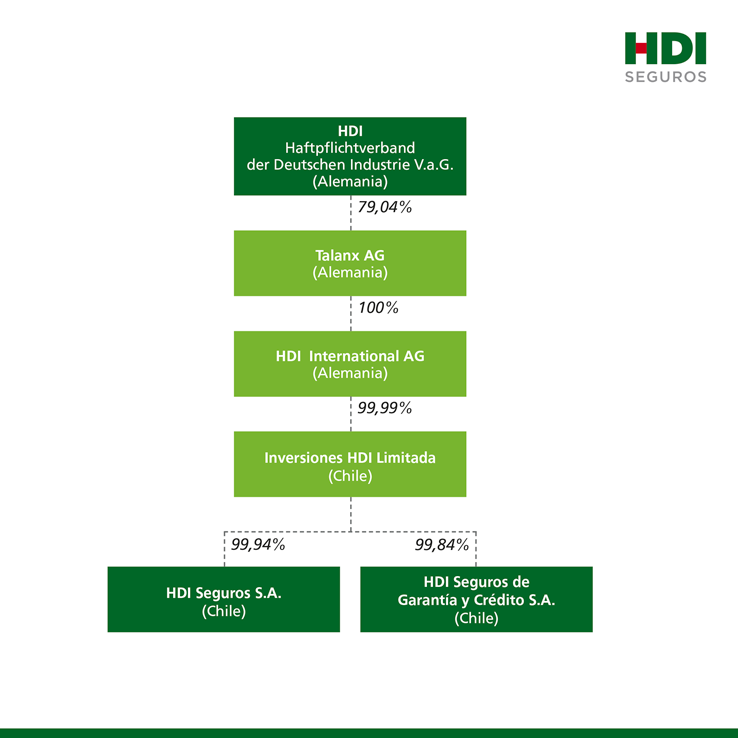 HDI
SEGUROS

HDI
Haftpflichtverband
der Deutschen Industrie V.a.G.
(Alemania)

79,04%

Talanx AG
(Alemania)

100%

HDI International AG
(Alemania)

99,99%

Inversiones HDI Limitada
(Chile)

99,94%

99,84%

HDI Seguros S.A.
(Chile)

HDI Seguros de
Garantía y Crédito S.A.
(Chile)